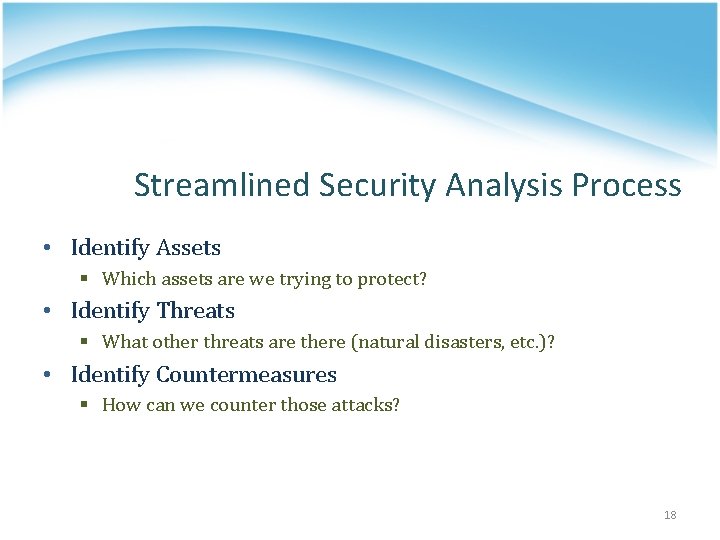 Streamlined Security Analysis Process

• Identify Assets
  ▪ Which assets are we trying to protect?
• Identify Threats
  ▪ What other threats are there (natural disasters, etc.)?
• Identify Countermeasures
  ▪ How can we counter those attacks?

18